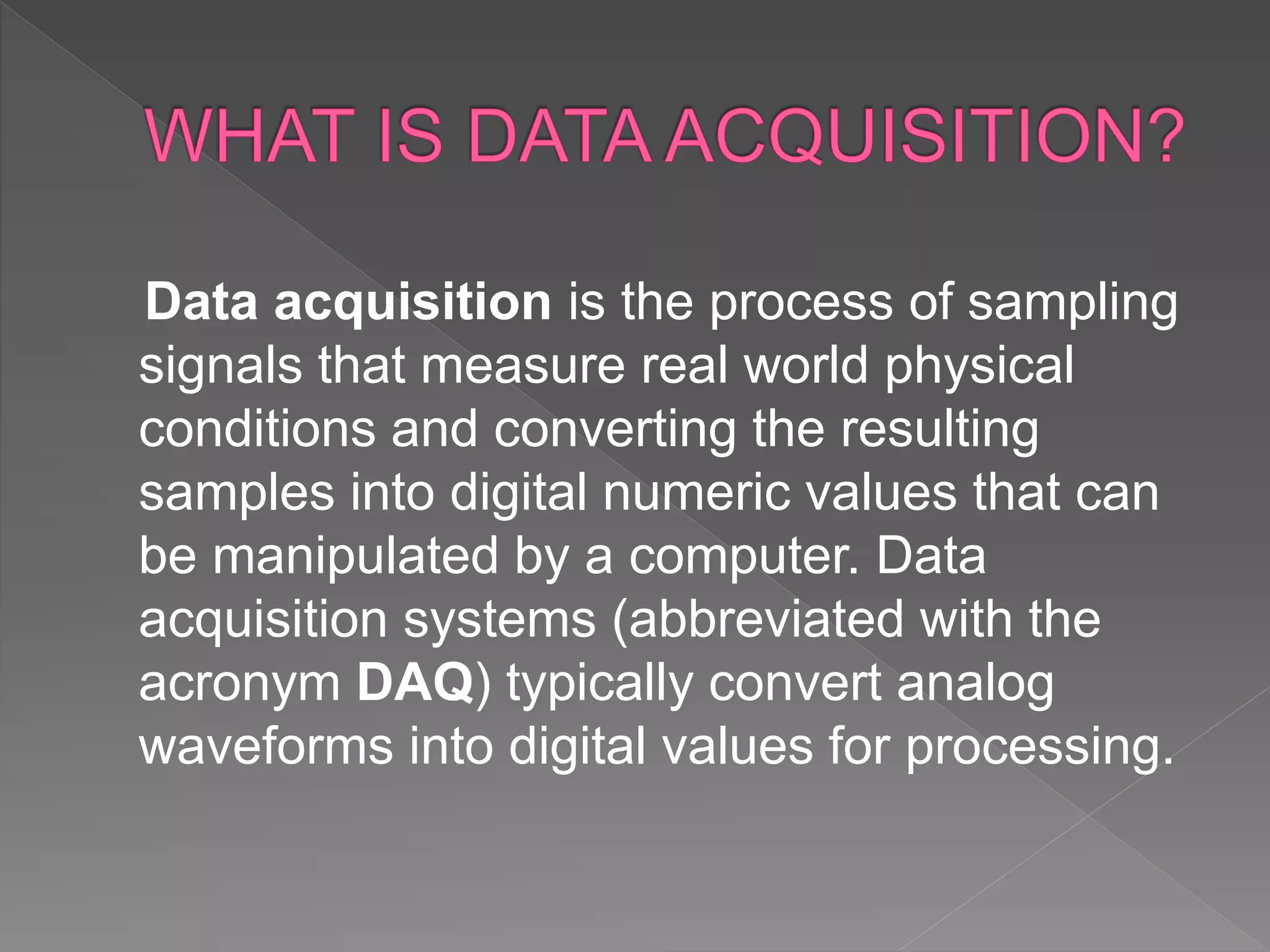 WHAT IS DATA ACQUISITION?

Data acquisition is the process of sampling signals that measure real world physical conditions and converting the resulting samples into digital numeric values that can be manipulated by a computer. Data acquisition systems (abbreviated with the acronym DAQ) typically convert analog waveforms into digital values for processing.